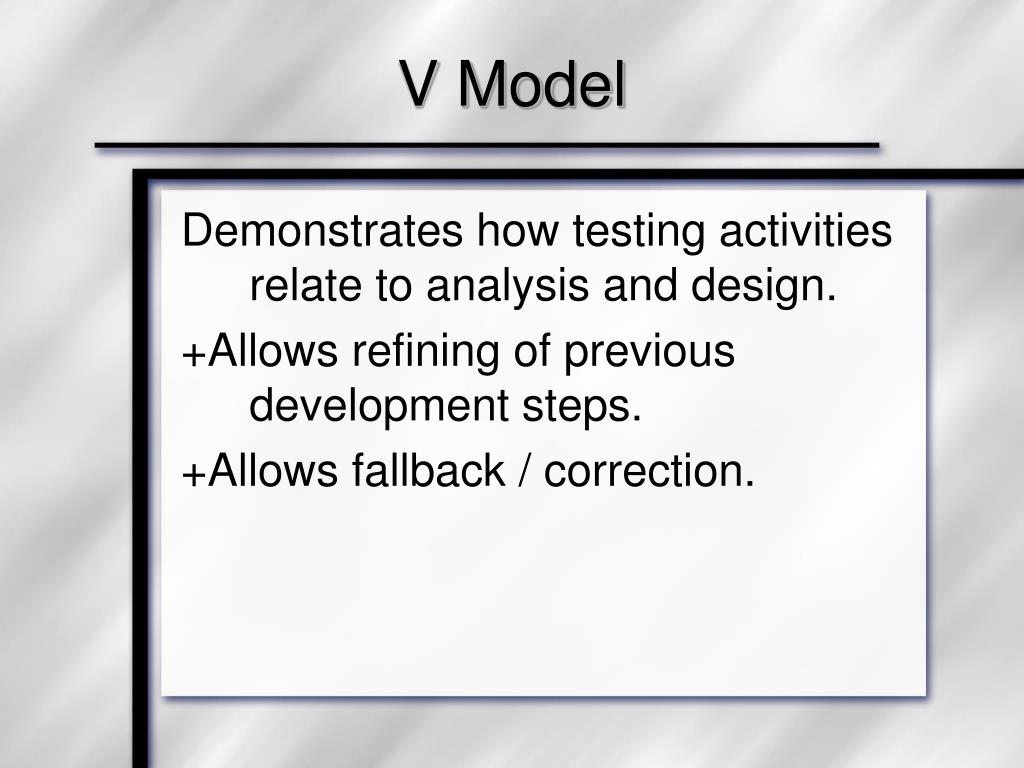 V Model

Demonstrates how testing activities relate to analysis and design.

+Allows refining of previous development steps.

+Allows fallback / correction.